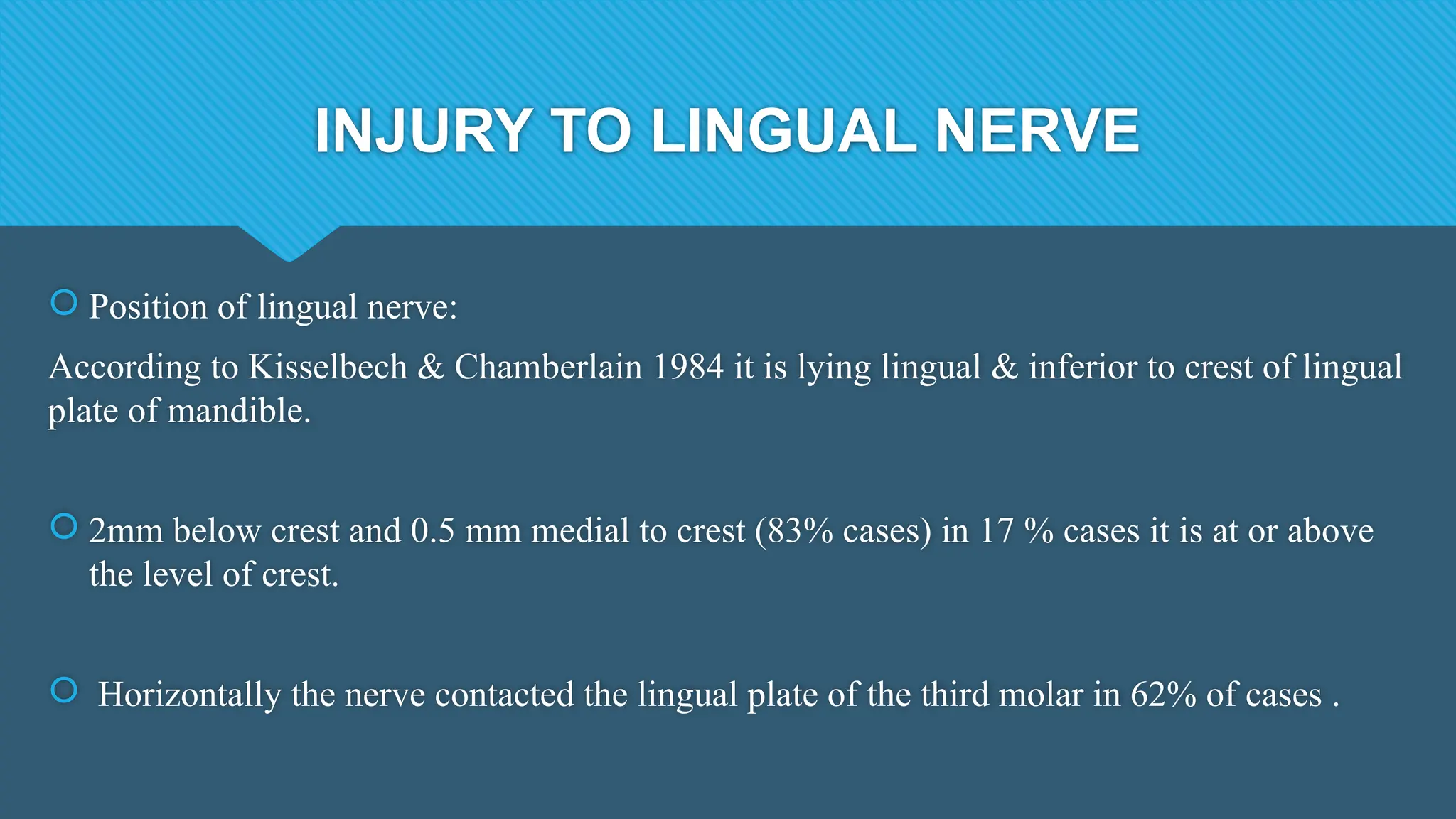 INJURY TO LINGUAL NERVE

Position of lingual nerve:

According to Kisselbech & Chamberlain 1984 it is lying lingual & inferior to crest of lingual plate of mandible.

2mm below crest and 0.5 mm medial to crest (83% cases) in 17 % cases it is at or above the level of crest.

Horizontally the nerve contacted the lingual plate of the third molar in 62% of cases .